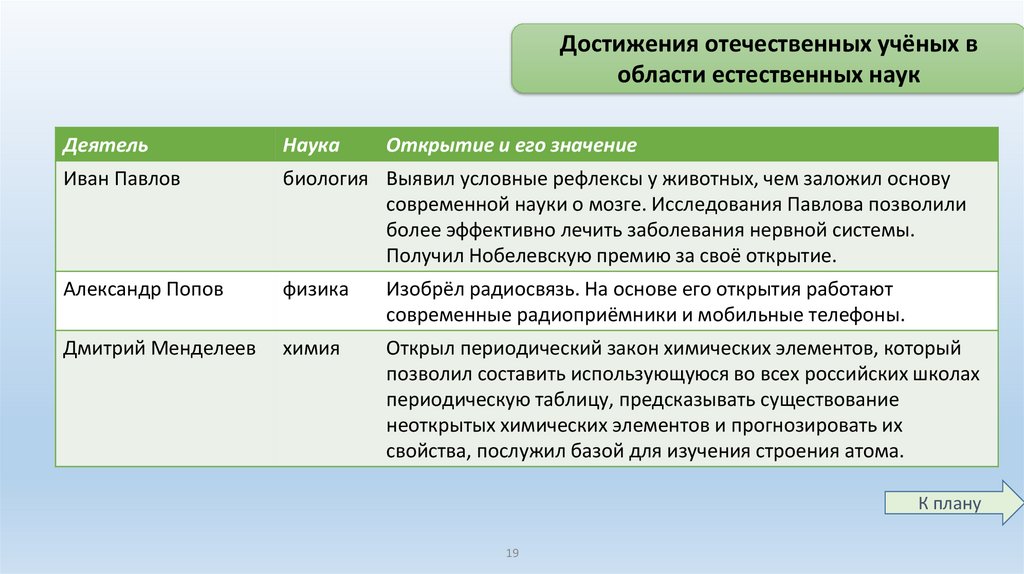 Достижения отечественных учёных в области естественных наук

| Деятель | Наука | Открытие и его значение |
|---|---|---|
| Иван Павлов | биология | Выявил условные рефлексы у животных, чем заложил основу современной науки о мозге. Исследования Павлова позволили более эффективно лечить заболевания нервной системы. Получил Нобелевскую премию за своё открытие. |
| Александр Попов | физика | Изобрёл радиосвязь. На основе его открытия работают современные радиоприёмники и мобильные телефоны. |
| Дмитрий Менделеев | химия | Открыл периодический закон химических элементов, который позволил составить использующуюся во всех российских школах периодическую таблицу, предсказывать существование неоткрытых химических элементов и прогнозировать их свойства, послужил базой для изучения строения атома. |

К плану

19